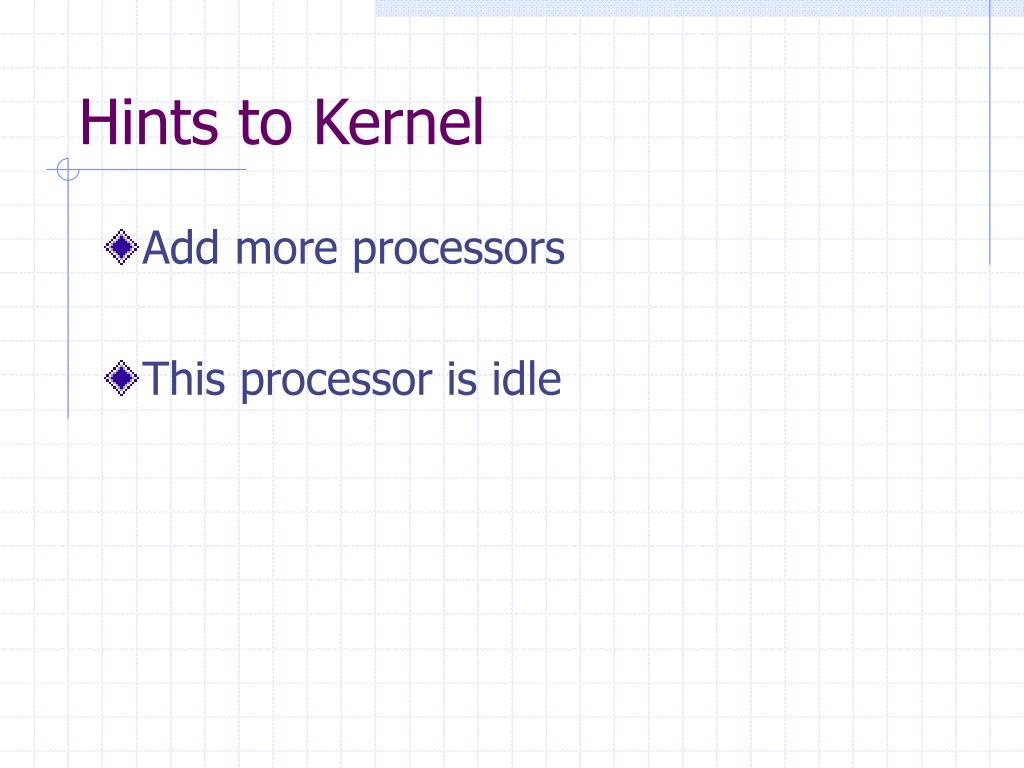 Hints to Kernel

Add more processors

This processor is idle